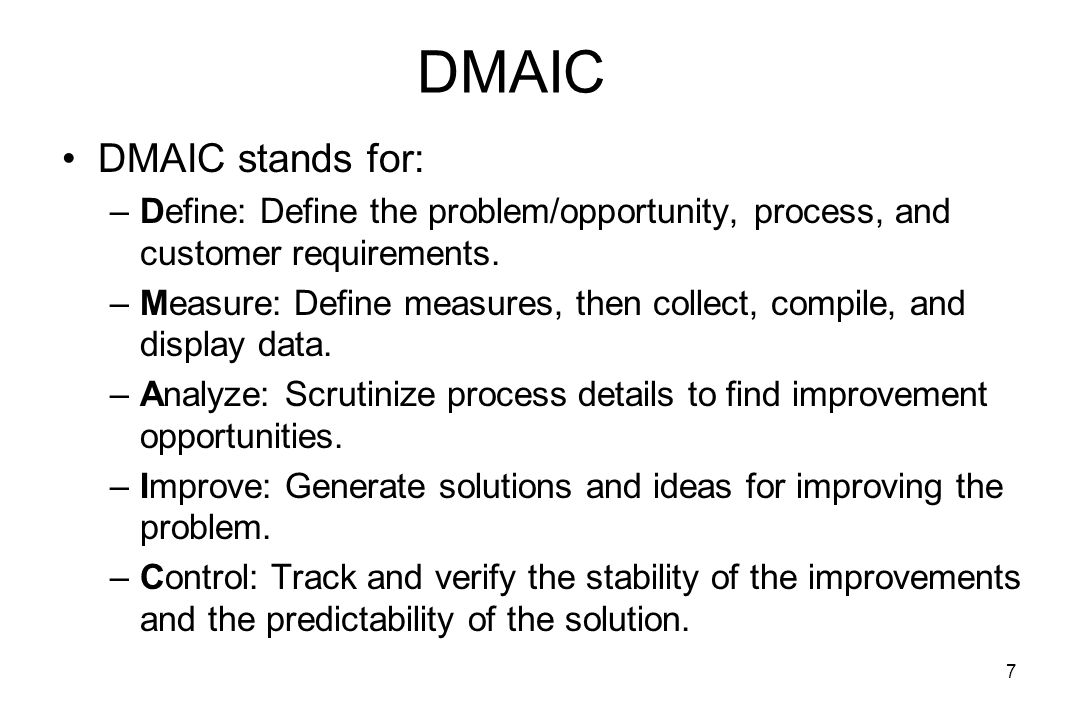 DMAIC

• DMAIC stands for:

– Define: Define the problem/opportunity, process, and customer requirements.

– Measure: Define measures, then collect, compile, and display data.

– Analyze: Scrutinize process details to find improvement opportunities.

– Improve: Generate solutions and ideas for improving the problem.

– Control: Track and verify the stability of the improvements and the predictability of the solution.

7